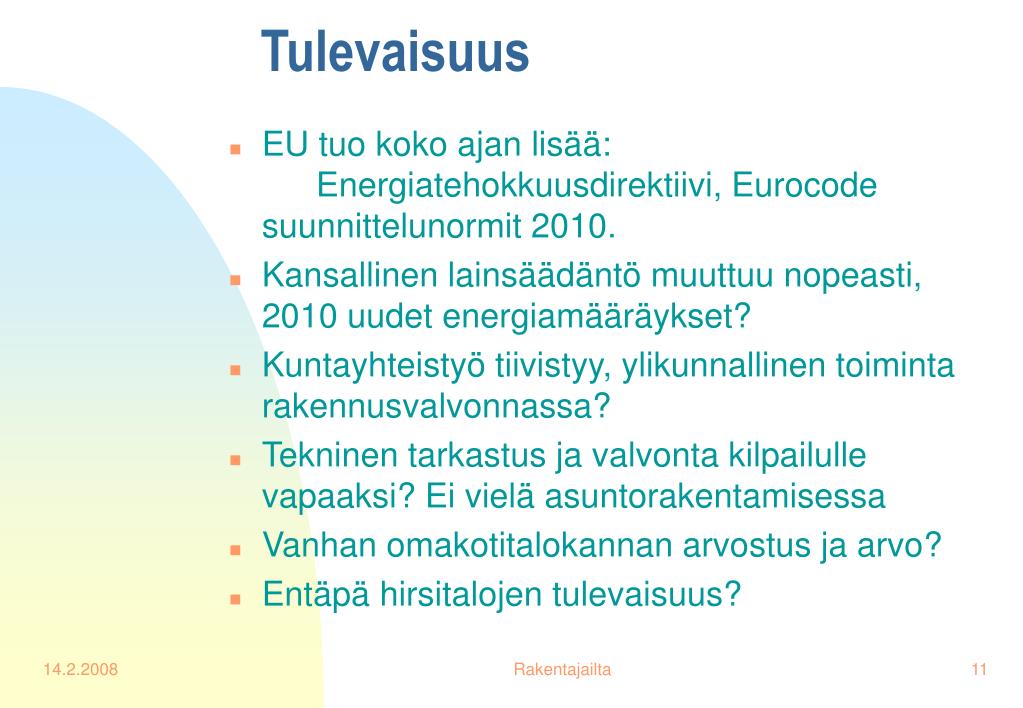 Tulevaisuus

- EU tuo koko ajan lisää:
  Energiatehokkuusdirektiivi, Eurocode suunnittelunormit 2010.
- Kansallinen lainsäädäntö muuttuu nopeasti, 2010 uudet energiamääräykset?
- Kuntayhteistyö tiivistyy, ylikunnallinen toiminta rakennusvalvonnassa?
- Tekninen tarkastus ja valvonta kilpailulle vapaaksi? Ei vielä asuntorakentamisessa
- Vanhan omakotitalokannan arvostus ja arvo?
- Entäpä hirsitalojen tulevaisuus?

14.2.2008

Rakentajailta

11